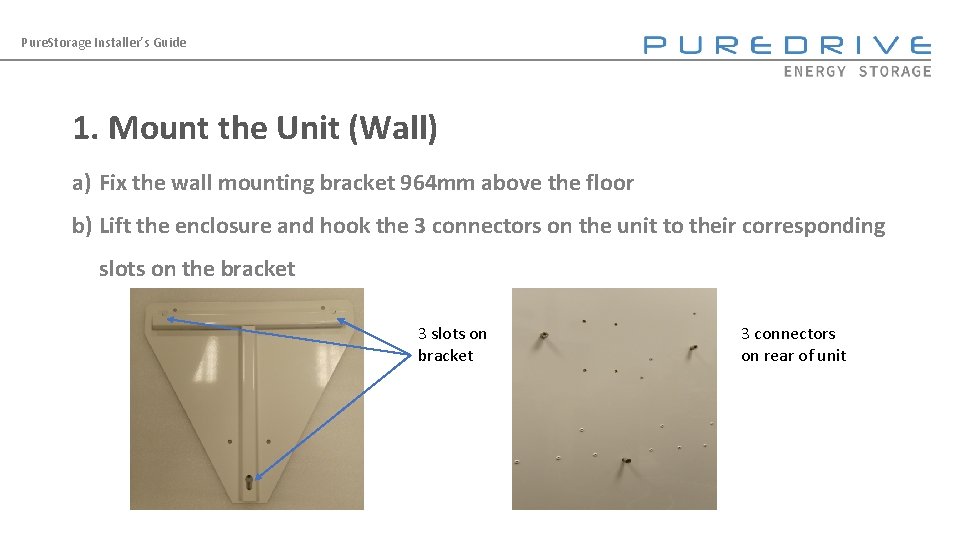 PureStorage Installer's Guide

PUREDRIVE
ENERGY STORAGE

1. Mount the Unit (Wall)

a) Fix the wall mounting bracket 964mm above the floor

b) Lift the enclosure and hook the 3 connectors on the unit to their corresponding slots on the bracket

3 slots on bracket

3 connectors on rear of unit